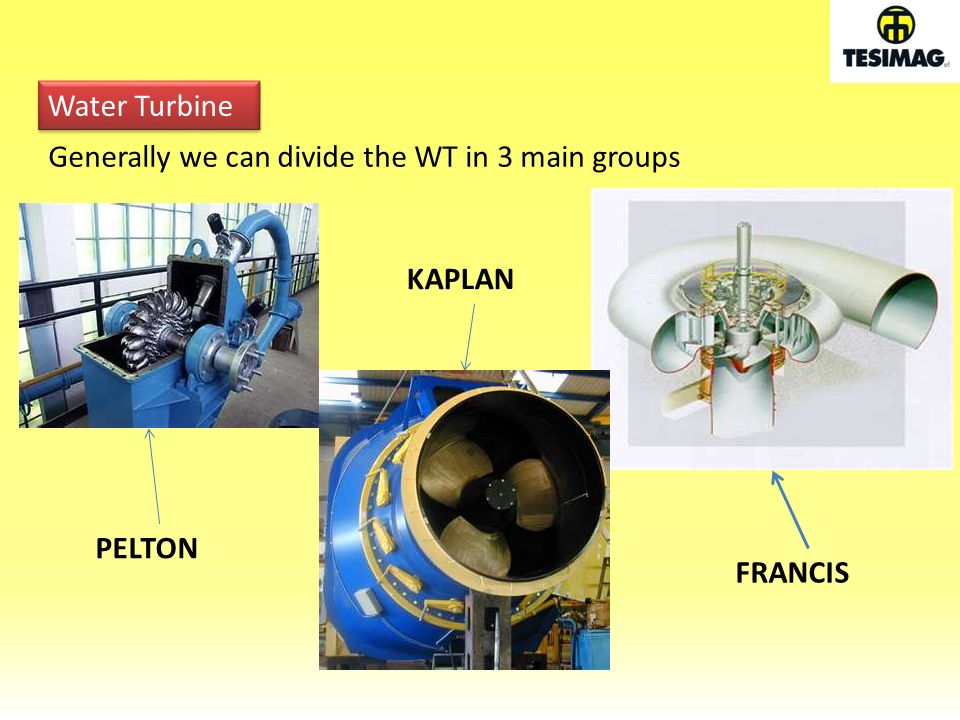 TESIMAG

Water Turbine

Generally we can divide the WT in 3 main groups

KAPLAN

PELTON

FRANCIS